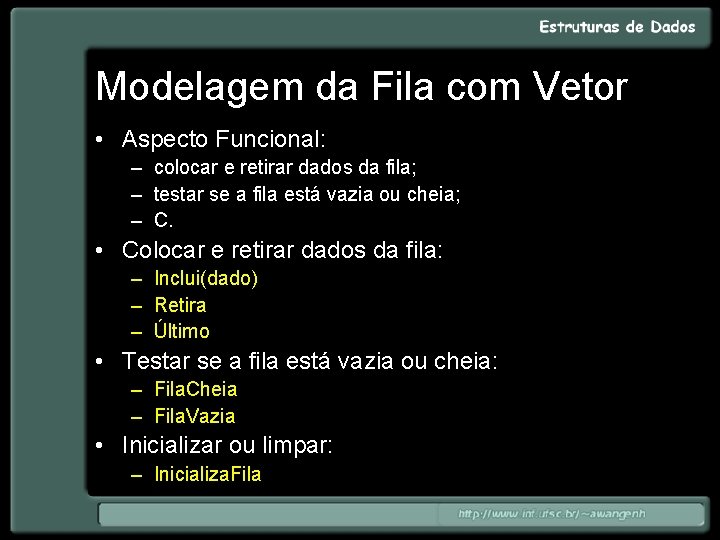 Estruturas de Dados

Modelagem da Fila com Vetor

• Aspecto Funcional:
– colocar e retirar dados da fila;
– testar se a fila está vazia ou cheia;
– C.

• Colocar e retirar dados da fila:
– Inclui(dado)
– Retira
– Último

• Testar se a fila está vazia ou cheia:
– FilaCheia
– FilaVazia

• Inicializar ou limpar:
– InicializaFila

http://www.inf.ufsc.br/~awangenh